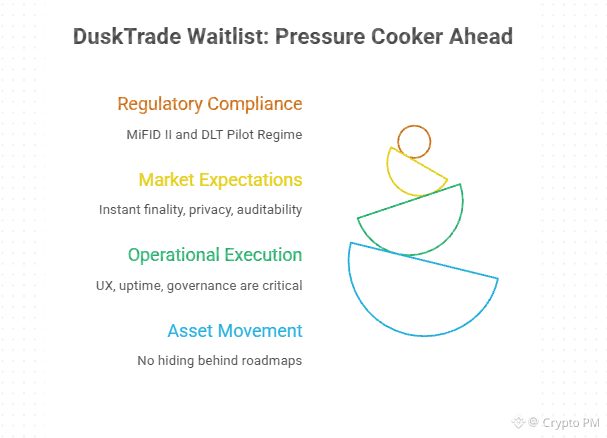 DuskTrade Waitlist: Pressure Cooker Ahead

Regulatory Compliance

MiFID II and DLT Pilot Regime

Market Expectations

Instant finality, privacy, auditability

Operational Execution

UX, uptime, governance are critical

Asset Movement

No hiding behind roadmaps

© Crypto PM